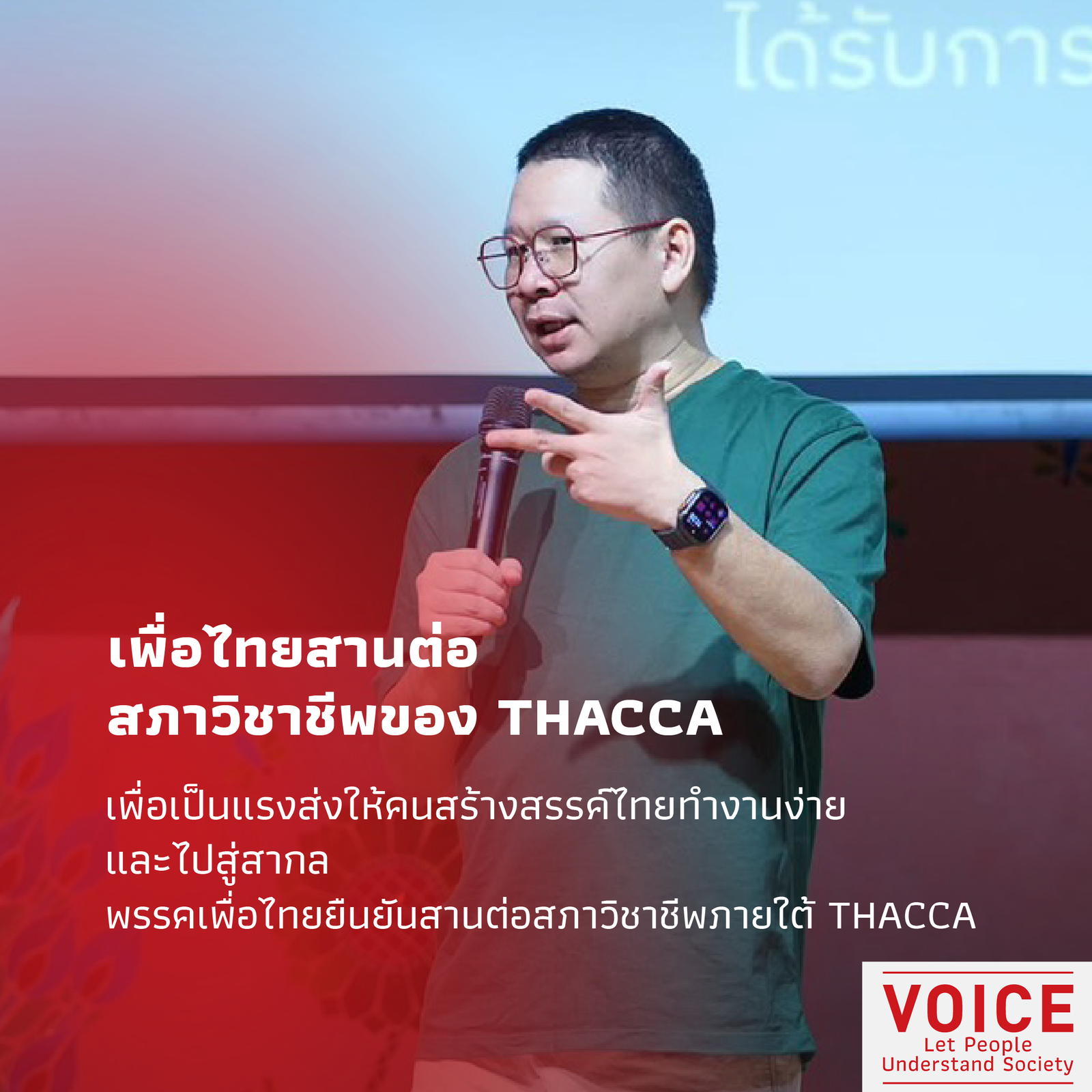 ได้รับการ

เพื่อไทยสานต่อ สภาวิชาชีพของ THACCA

เพื่อเป็นแรงส่งให้คนสร้างสรรค์ไทยทำงานง่าย และไปสู่สากล
พรรคเพื่อไทยยืนยันสานต่อสภาวิชาชีพภายใต้ THACCA

VOICE
Let People
Understand Society